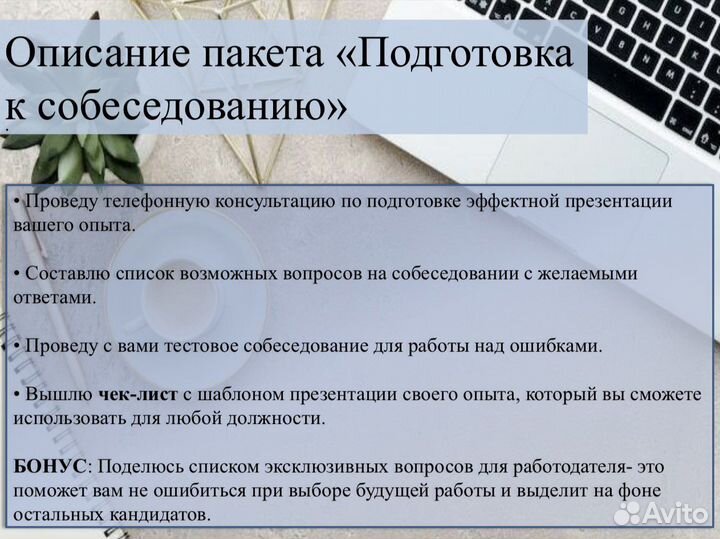 Описание пакета «Подготовка к собеседованию»

• Проведу телефонную консультацию по подготовке эффектной презентации вашего опыта.

• Составлю список возможных вопросов на собеседовании с желаемыми ответами.

• Проведу с вами тестовое собеседование для работы над ошибками.

• Вышлю чек-лист с шаблоном презентации своего опыта, который вы сможете использовать для любой должности.

БОНУС: Поделюсь списком эксклюзивных вопросов для работодателя- это поможет вам не ошибиться при выборе будущей работы и выделит на фоне остальных кандидатов.

Avito